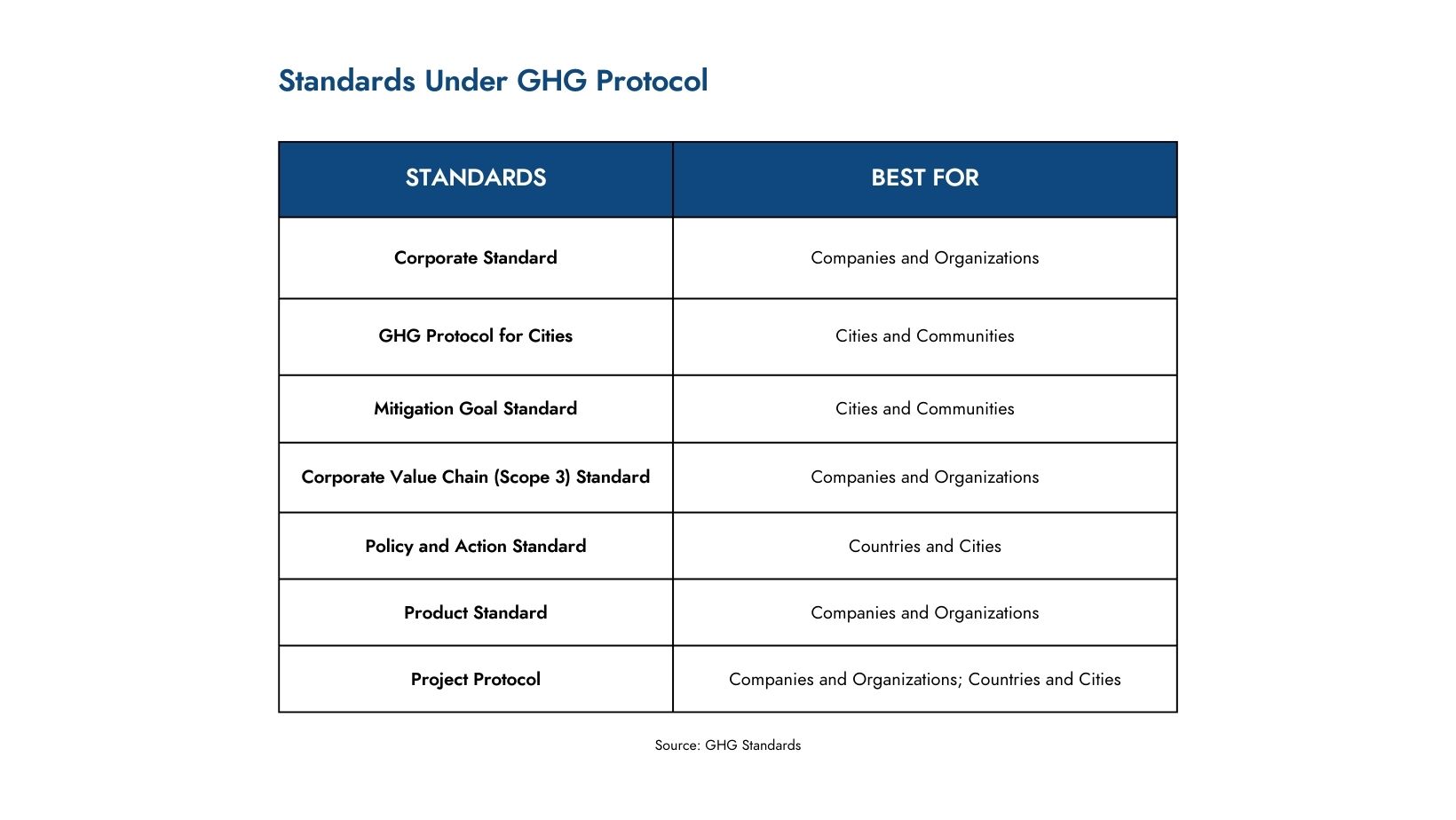 Standards Under GHG Protocol

| STANDARDS | BEST FOR |
|---|---|
| Corporate Standard | Companies and Organizations |
| GHG Protocol for Cities | Cities and Communities |
| Mitigation Goal Standard | Cities and Communities |
| Corporate Value Chain (Scope 3) Standard | Companies and Organizations |
| Policy and Action Standard | Countries and Cities |
| Product Standard | Companies and Organizations |
| Project Protocol | Companies and Organizations; Countries and Cities |

Source: GHG Standards